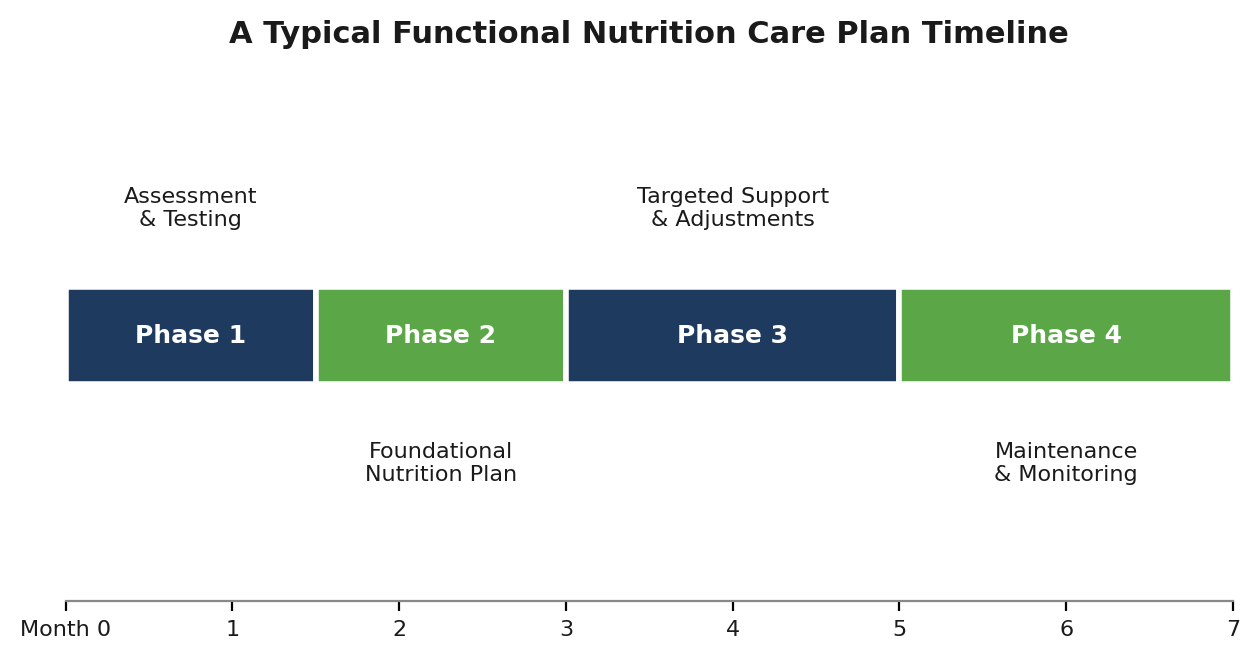 A Typical Functional Nutrition Care Plan Timeline

Assessment & Testing

Targeted Support & Adjustments

Phase 1

Phase 2

Phase 3

Phase 4

Foundational Nutrition Plan

Maintenance & Monitoring

Month 0
1
2
3
4
5
6
7